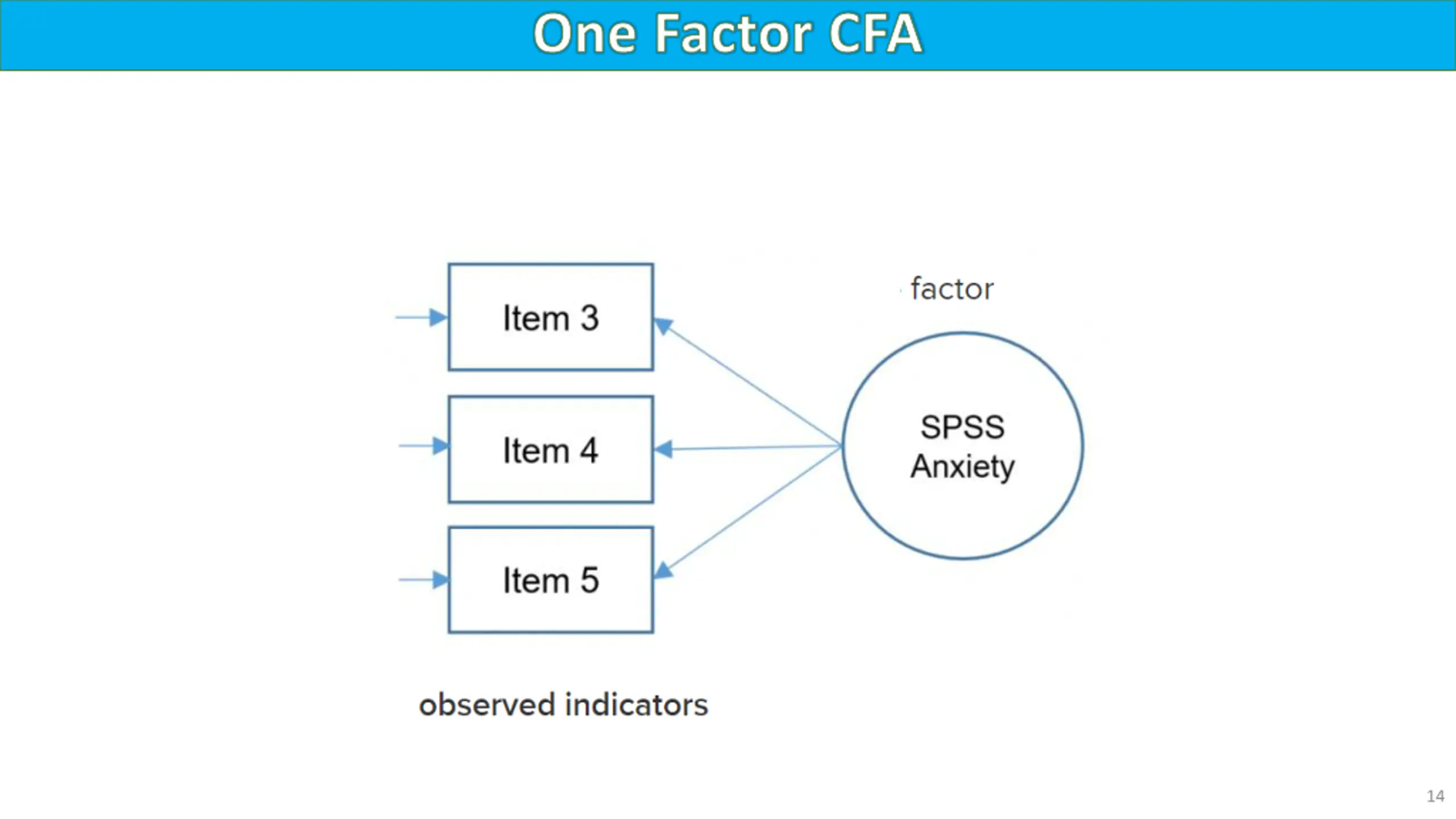 One Factor CFA

Item 3

Item 4

Item 5

factor

SPSS Anxiety

observed indicators

14